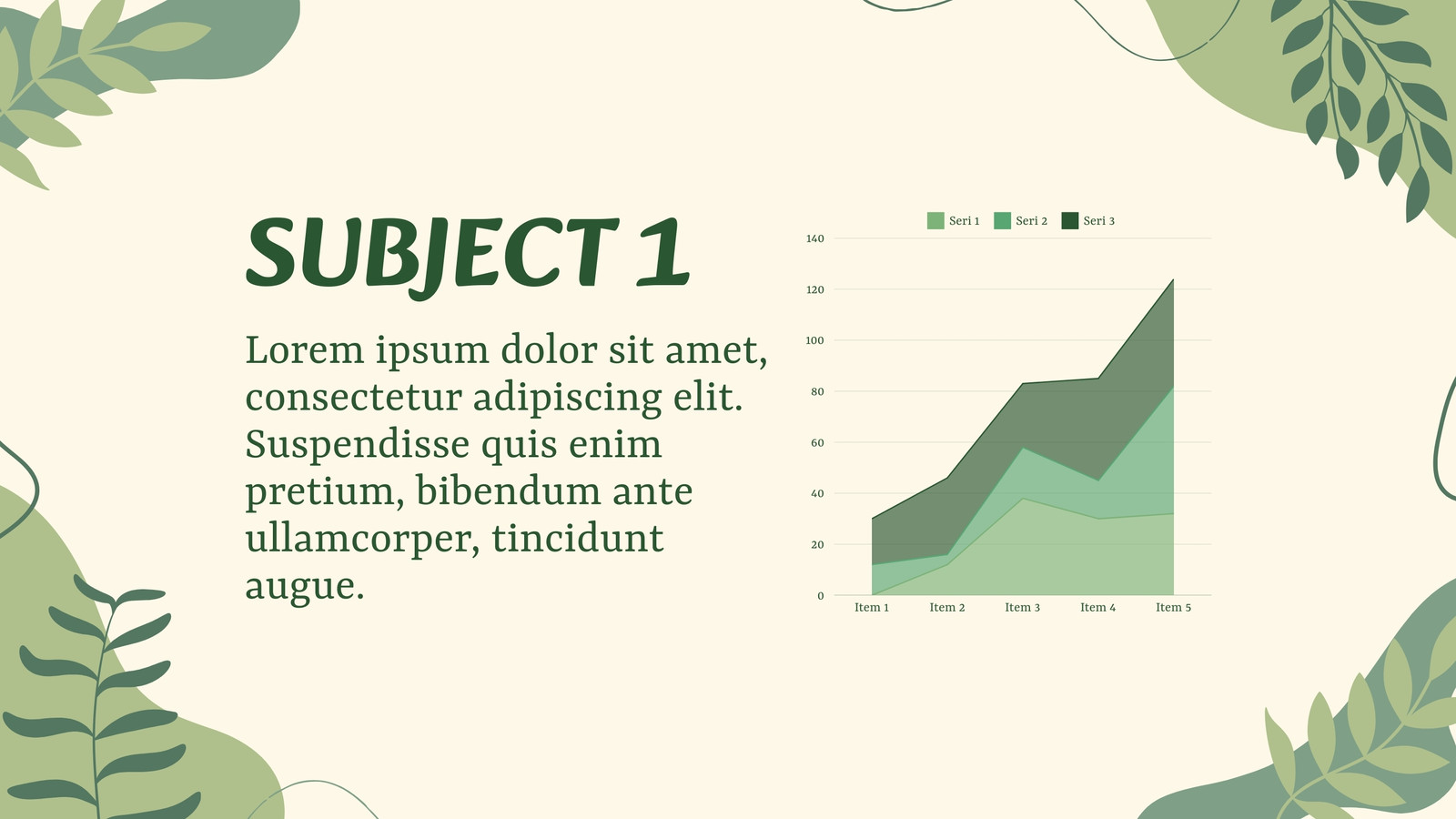 SUBJECT 1

Lorem ipsum dolor sit amet, consectetur adipiscing elit. Suspendisse quis enim pretium, bibendum ante ullamcorper, tincidunt augue.

Seri 1 Seri 2 Seri 3

140
120
100
80
60
40
20
0

Item 1 Item 2 Item 3 Item 4 Item 5